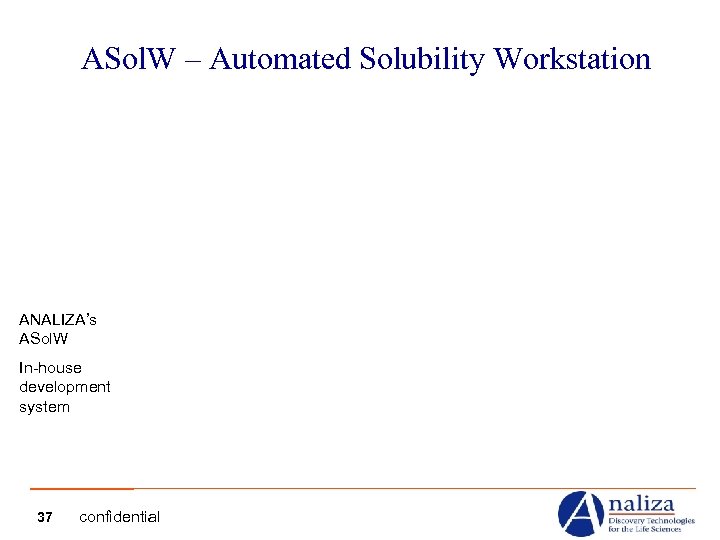 ASolW – Automated Solubility Workstation

ANALIZA's ASolW

In-house development system

37 confidential

Analiza
Discovery Technologies for the Life Sciences